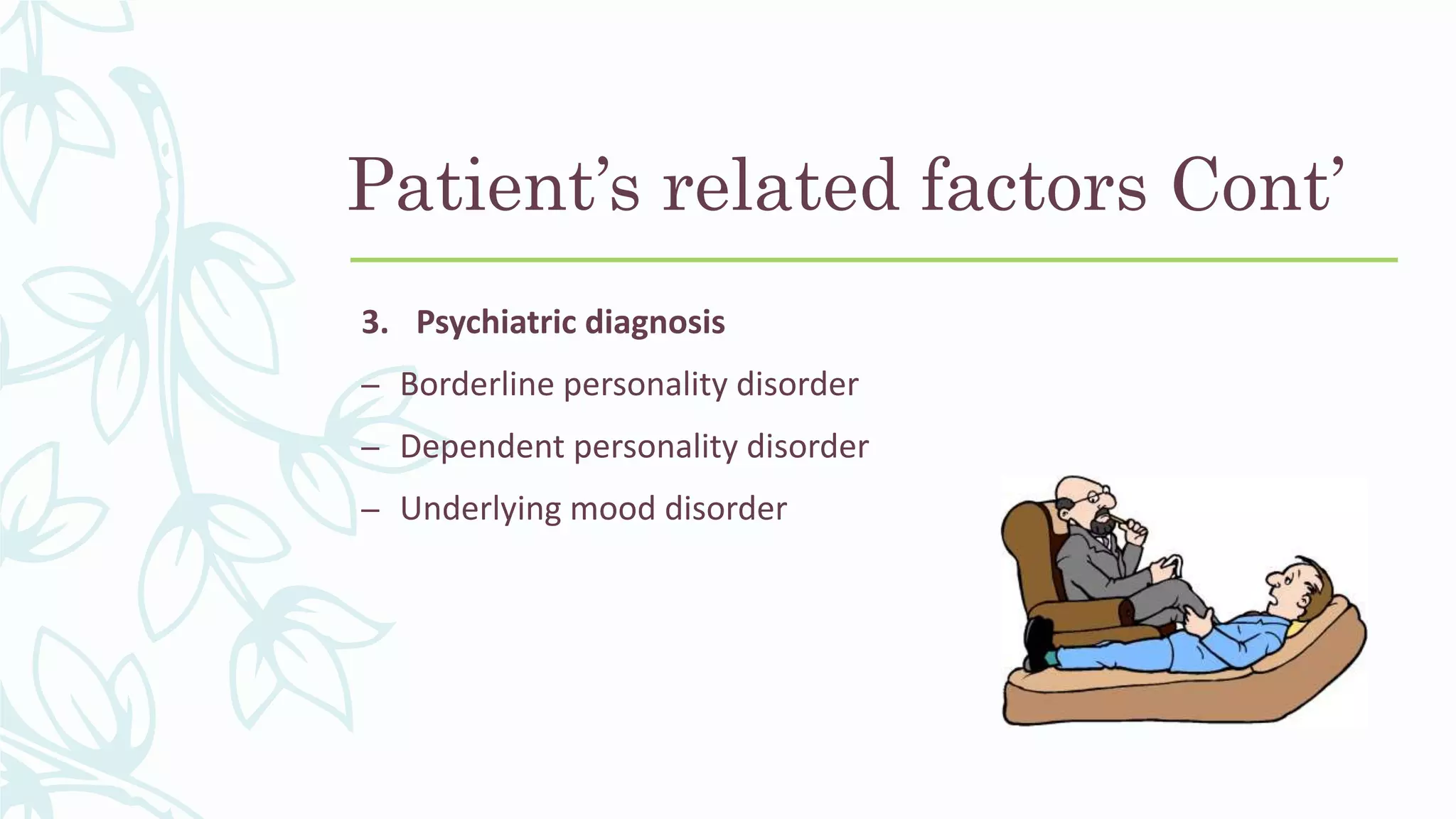 Patient’s related factors Cont’

3. Psychiatric diagnosis

– Borderline personality disorder

– Dependent personality disorder

– Underlying mood disorder